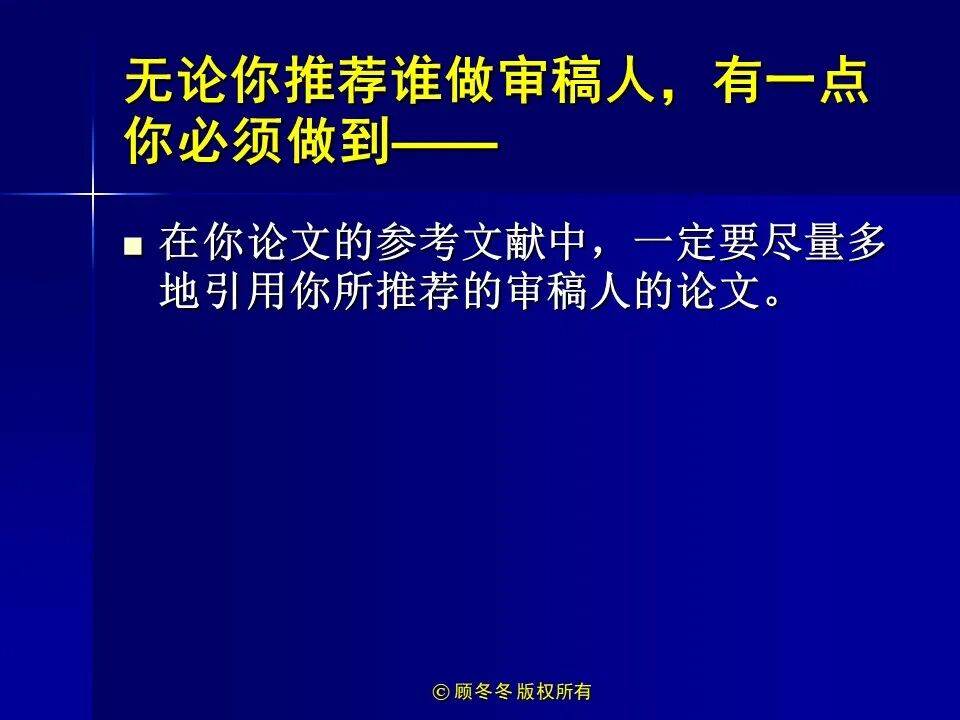 无论你推荐谁做审稿人，有一点你必须做到——

在你论文的参考文献中，一定要尽量多地引用你所推荐的审稿人的论文。

© 顾冬冬 版权所有